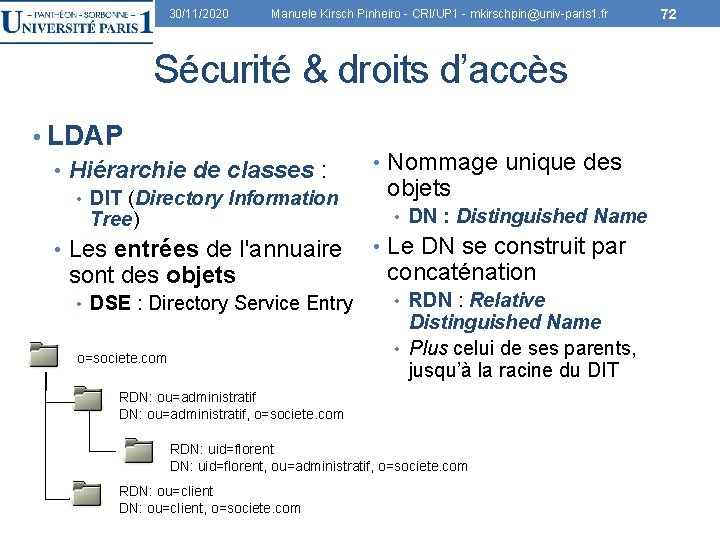 – PANTHÉON - SORBONNE –
UNIVERSITÉ PARIS 1

30/11/2020 Manuele Kirsch Pinheiro - CRI/UP1 - mkirschpin@univ-paris1.fr 72

Sécurité & droits d'accès

• LDAP
• Hiérarchie de classes :
• DIT (Directory Information Tree)
• Les entrées de l'annuaire sont des objets
• DSE : Directory Service Entry

• Nommage unique des objets
• DN : Distinguished Name
• Le DN se construit par concaténation
• RDN : Relative Distinguished Name
• Plus celui de ses parents, jusqu'à la racine du DIT

o=societe.com

RDN: ou=administratif
DN: ou=administratif, o=societe.com

RDN: uid=florent
DN: uid=florent, ou=administratif, o=societe.com

RDN: ou=client
DN: ou=client, o=societe.com